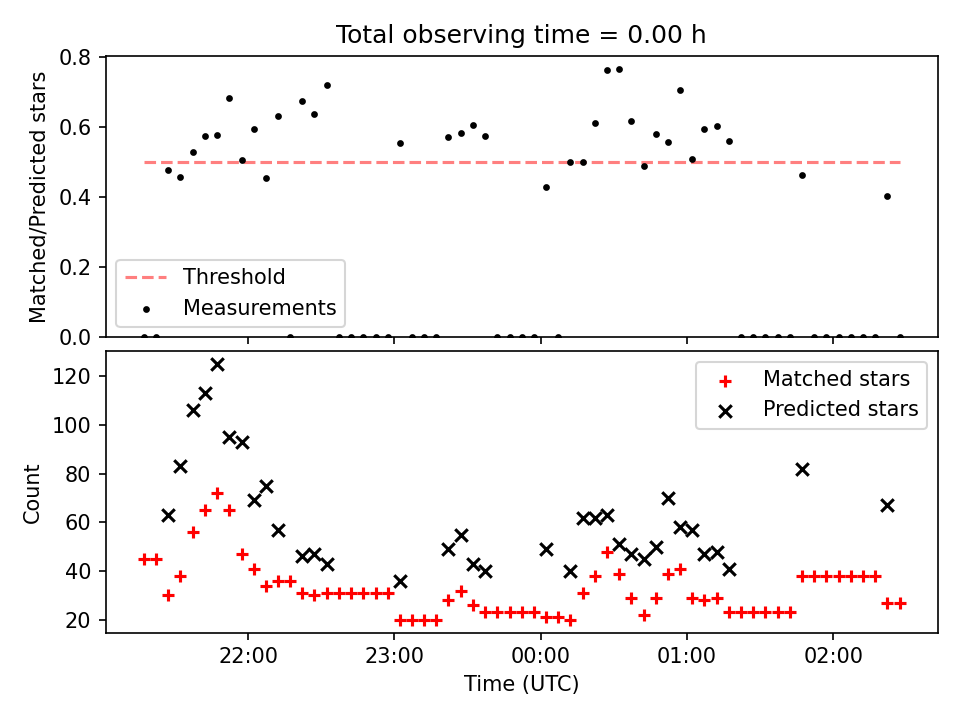 Total observing time = 0.00 h

Matched/Predicted stars

0.8
0.6
0.4
0.2
0.0

Threshold
Measurements

Count

120
100
80
60
40
20

Matched stars
Predicted stars

22:00
23:00
00:00
01:00
02:00

Time (UTC)